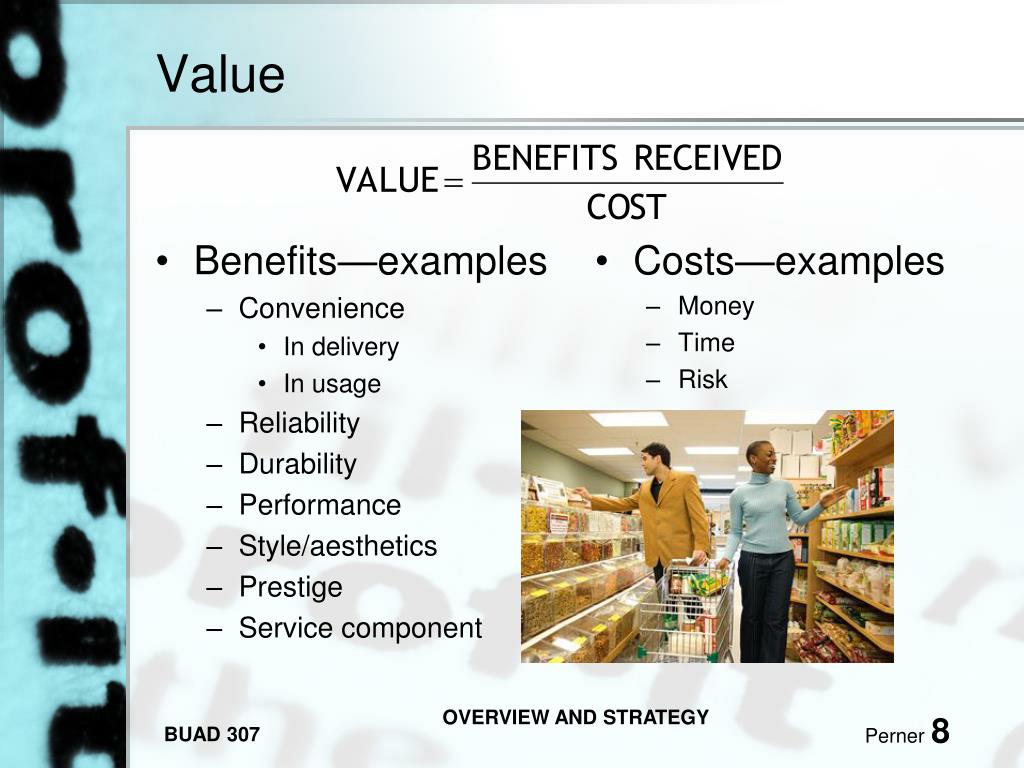 Value

$\text{VALUE} = \frac{\text{BENEFITS RECEIVED}}{\text{COST}}$

• Benefits—examples
– Convenience
• In delivery
• In usage
– Reliability
– Durability
– Performance
– Style/aesthetics
– Prestige
– Service component

• Costs—examples
– Money
– Time
– Risk

BUAD 307

OVERVIEW AND STRATEGY

Perner 8